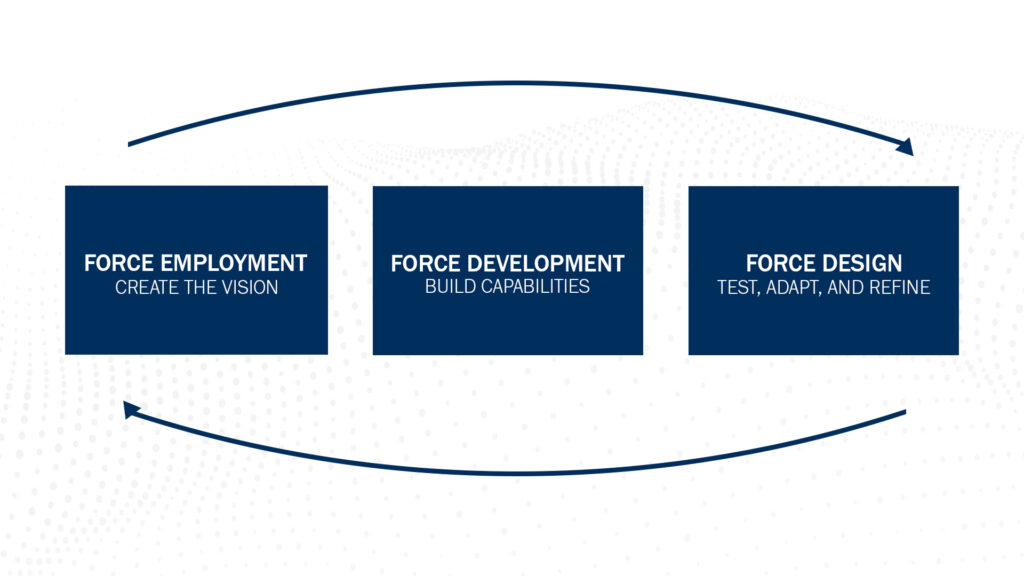 FORCE EMPLOYMENT
CREATE THE VISION

FORCE DEVELOPMENT
BUILD CAPABILITIES

FORCE DESIGN
TEST, ADAPT, AND REFINE